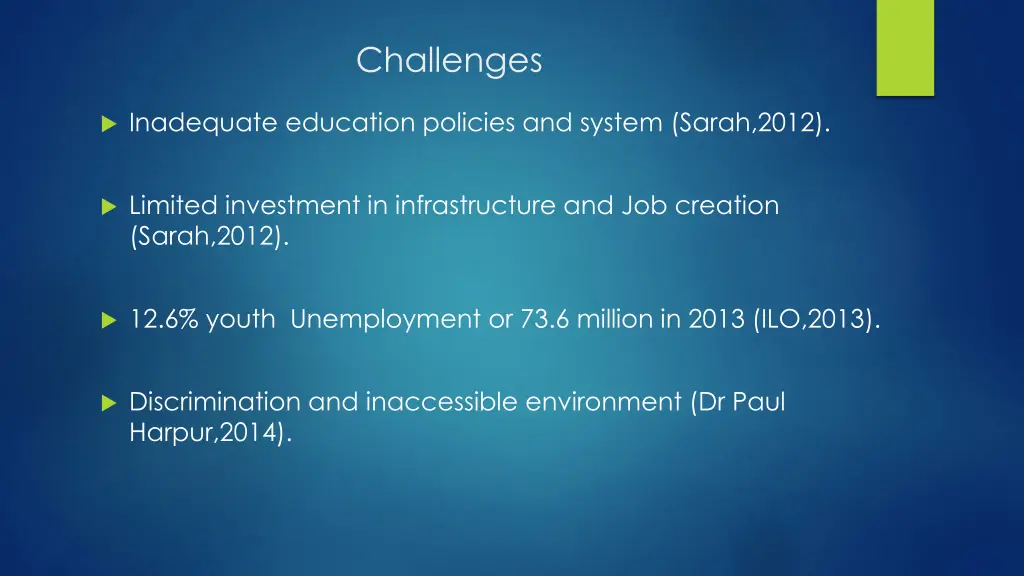 Challenges

Inadequate education policies and system (Sarah,2012).

Limited investment in infrastructure and Job creation (Sarah,2012).

12.6% youth Unemployment or 73.6 million in 2013 (ILO,2013).

Discrimination and inaccessible environment (Dr Paul Harpur,2014).